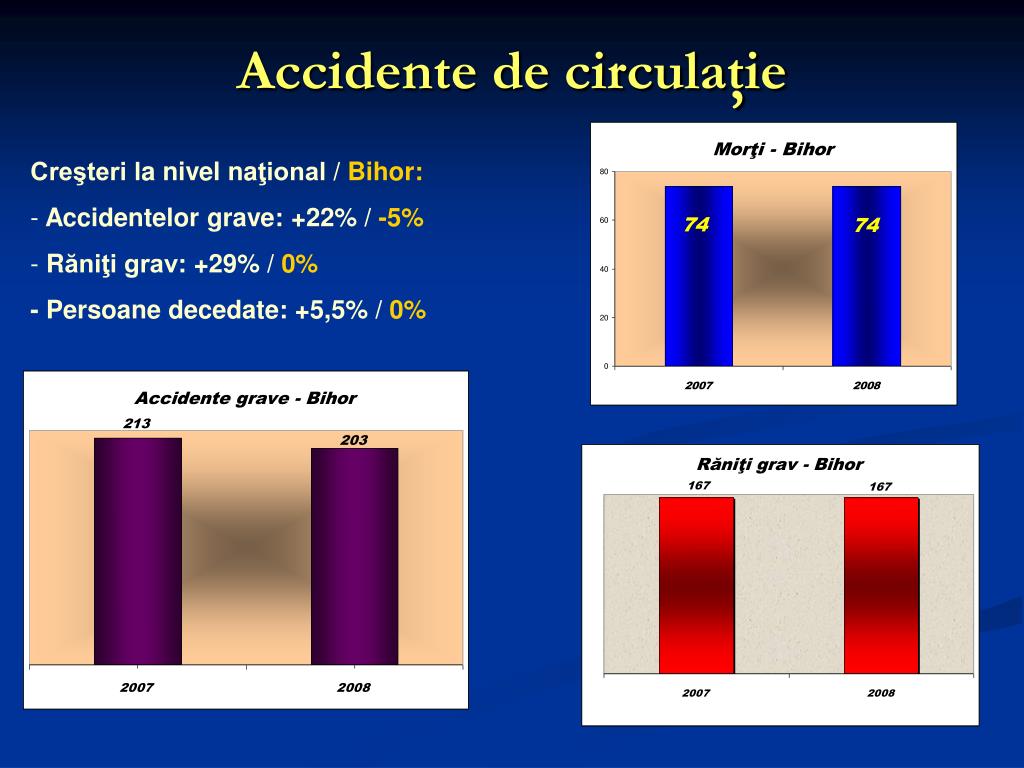 Accidente de circulaţie

Creşteri la nivel naţional / Bihor:

- Accidentelor grave: +22% / -5%

- Răniţi grav: +29% / 0%

- Persoane decedate: +5,5% / 0%

Morţi - Bihor

80
60
40
20
0

74
74

2007
2008

Accidente grave - Bihor

213
203

2007
2008

Răniţi grav - Bihor

167
167

2007
2008